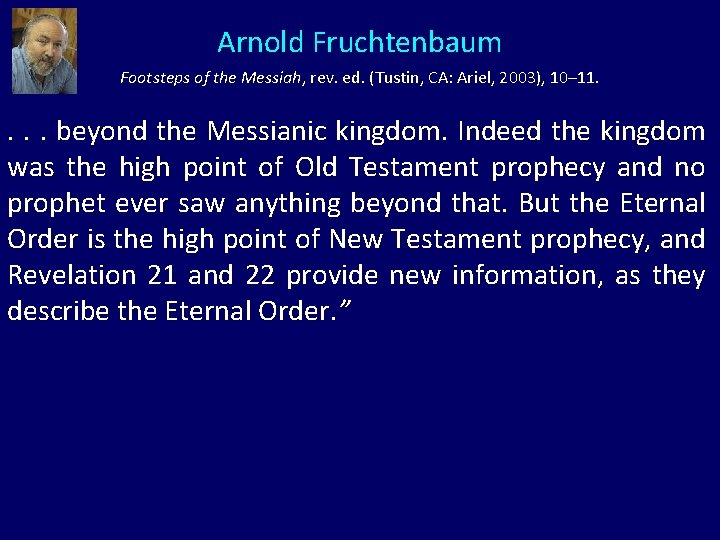 Arnold Fruchtenbaum

Footsteps of the Messiah, rev. ed. (Tustin, CA: Ariel, 2003), 10–11.

. . . beyond the Messianic kingdom. Indeed the kingdom was the high point of Old Testament prophecy and no prophet ever saw anything beyond that. But the Eternal Order is the high point of New Testament prophecy, and Revelation 21 and 22 provide new information, as they describe the Eternal Order.”